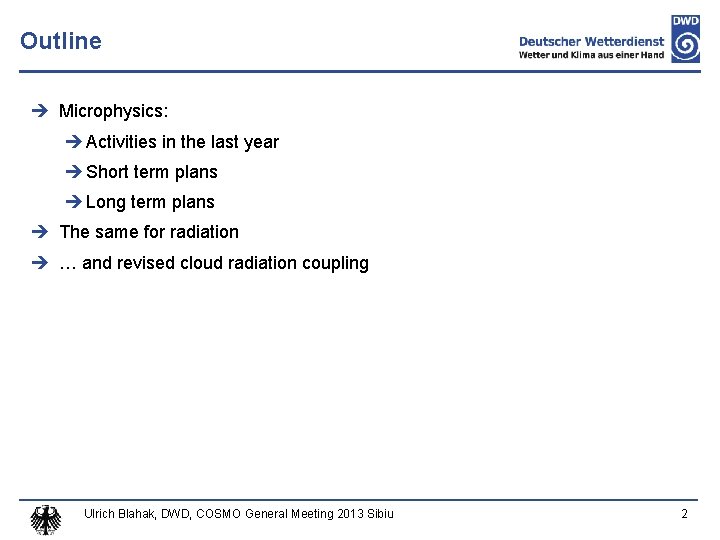 Outline

Deutscher Wetterdienst
Wetter und Klima aus einer Hand
DWD

➔ Microphysics:
➔ Activities in the last year
➔ Short term plans
➔ Long term plans
➔ The same for radiation
➔ … and revised cloud radiation coupling

Ulrich Blahak, DWD, COSMO General Meeting 2013 Sibiu
2